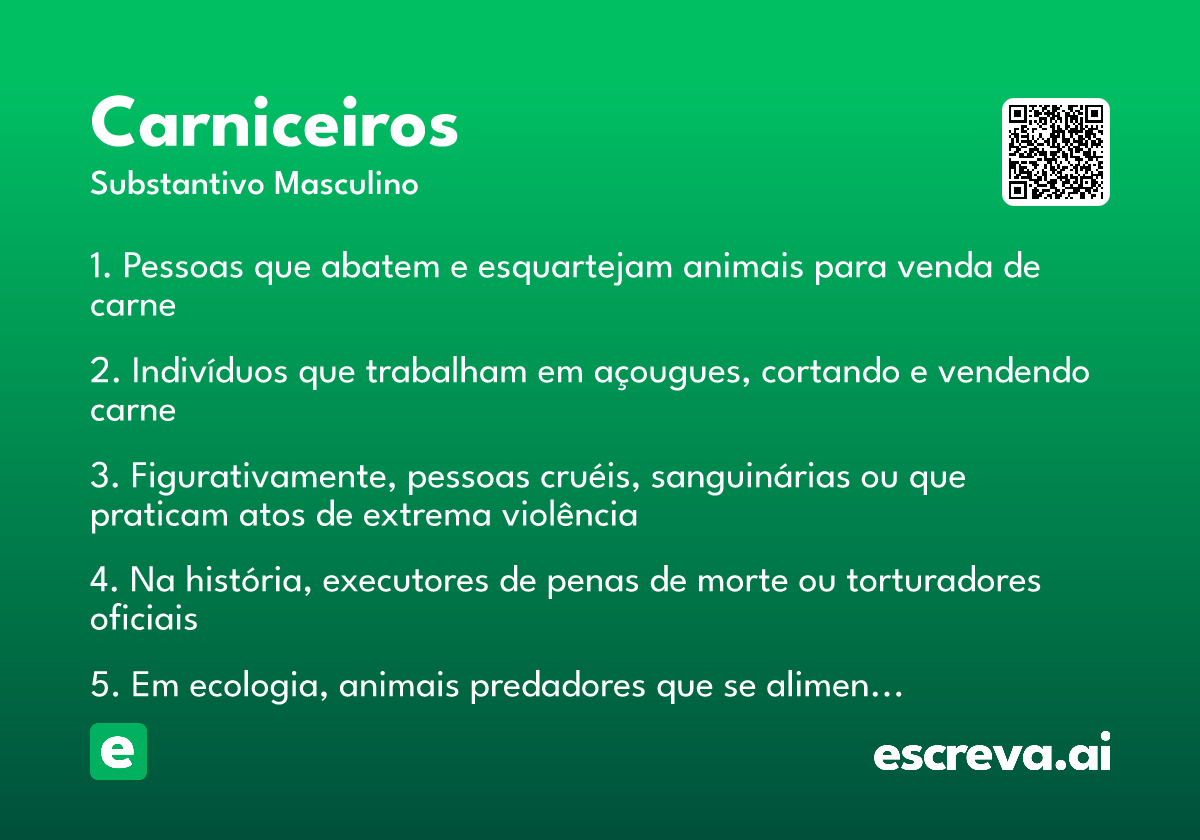 Carniceiros
Substantivo Masculino

1. Pessoas que abatem e esquartejam animais para venda de carne

2. Indivíduos que trabalham em açougues, cortando e vendendo carne

3. Figurativamente, pessoas cruéis, sanguinárias ou que praticam atos de extrema violência

4. Na história, executores de penas de morte ou torturadores oficiais

5. Em ecologia, animais predadores que se alimen...

e

escreva.ai